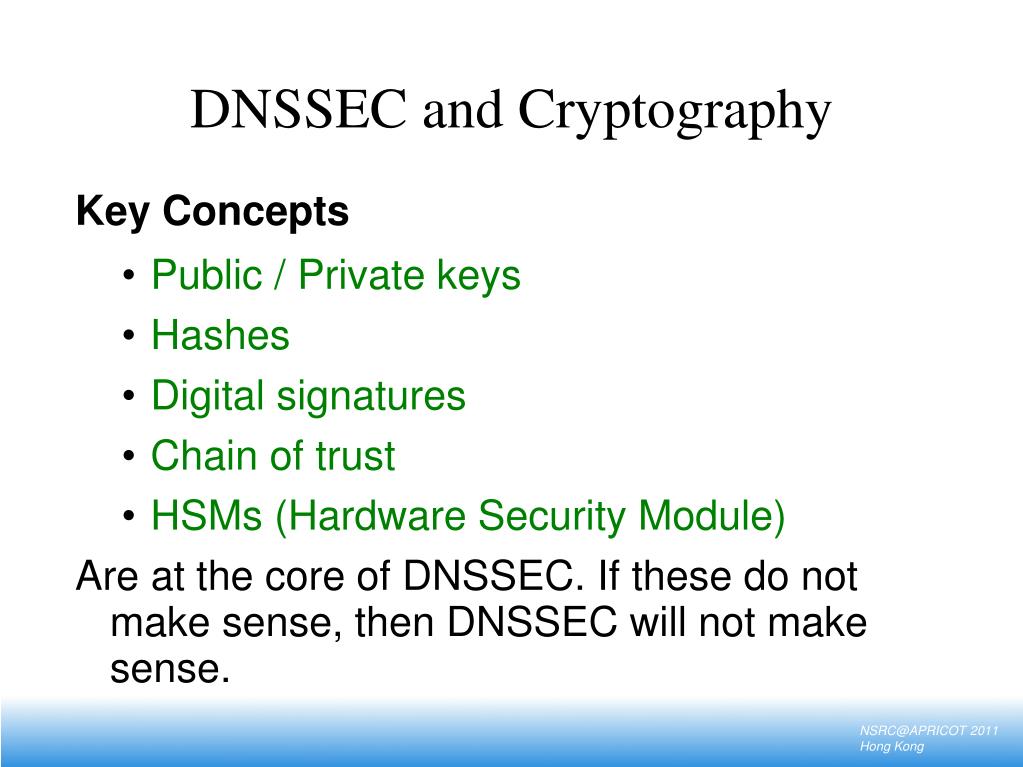 DNSSEC and Cryptography

Key Concepts

• Public / Private keys
• Hashes
• Digital signatures
• Chain of trust
• HSMs (Hardware Security Module)

Are at the core of DNSSEC. If these do not make sense, then DNSSEC will not make sense.

NSRC@APRICOT 2011
Hong Kong